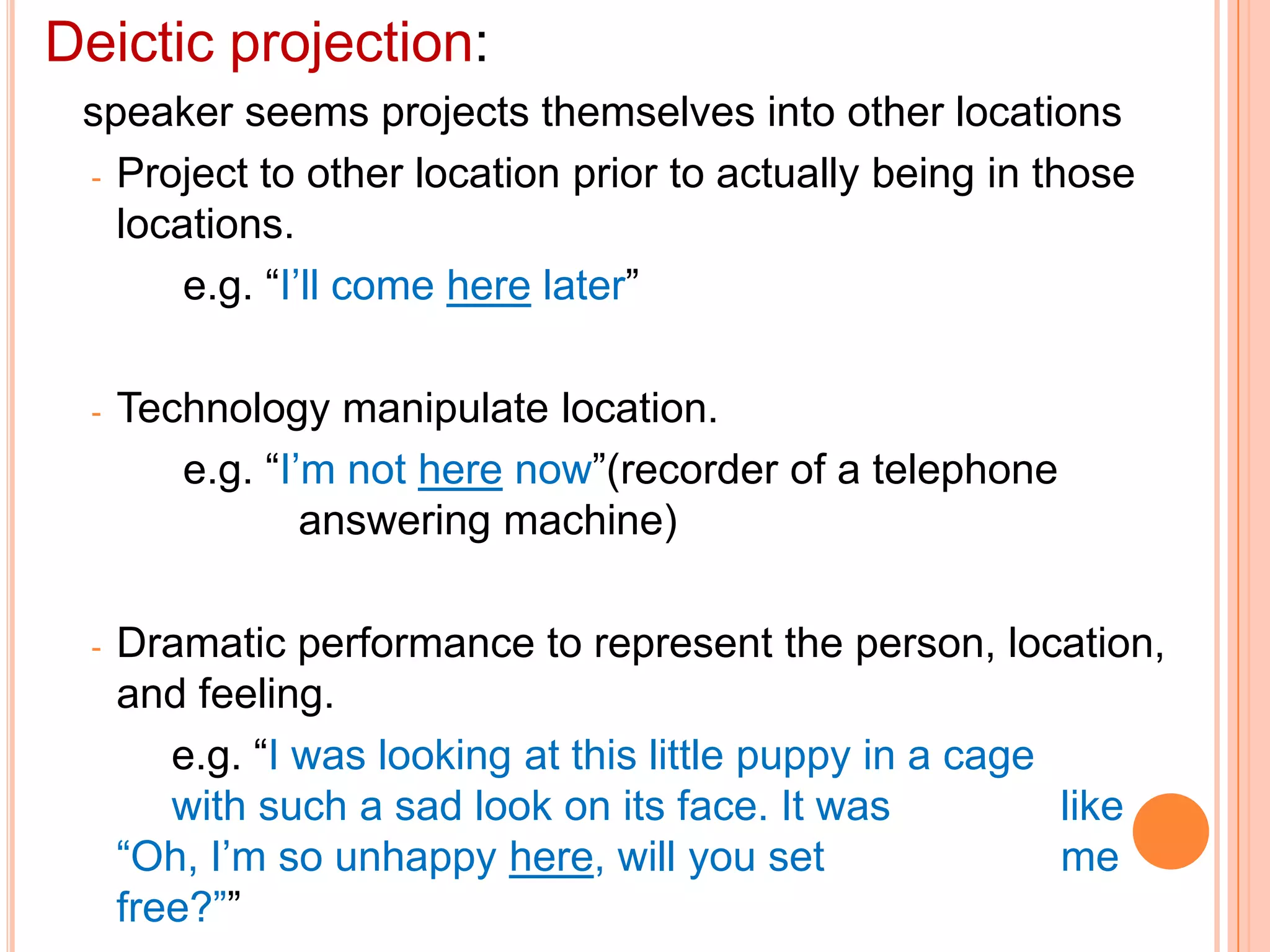 Deictic projection:

speaker seems projects themselves into other locations

- Project to other location prior to actually being in those locations.

e.g. “I’ll come here later”

- Technology manipulate location.

e.g. “I’m not here now”(recorder of a telephone answering machine)

- Dramatic performance to represent the person, location, and feeling.

e.g. “I was looking at this little puppy in a cage with such a sad look on its face. It was like “Oh, I’m so unhappy here, will you set me free?””